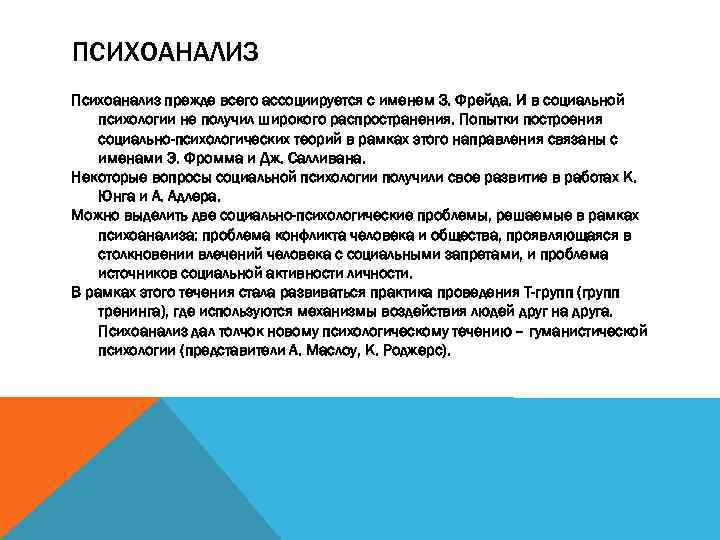 ПСИХОАНАЛИЗ

Психоанализ прежде всего ассоциируется с именем З. Фрейда. И в социальной психологии не получил широкого распространения. Попытки построения социально-психологических теорий в рамках этого направления связаны с именами Э. Фромма и Дж. Салливана.

Некоторые вопросы социальной психологии получили свое развитие в работах К. Юнга и А. Адлера.

Можно выделить две социально-психологические проблемы, решаемые в рамках психоанализа: проблема конфликта человека и общества, проявляющаяся в столкновении влечений человека с социальными запретами, и проблема источников социальной активности личности.

В рамках этого течения стала развиваться практика проведения Т-групп (групп тренинга), где используются механизмы воздействия людей друг на друга. Психоанализ дал толчок новому психологическому течению – гуманистической психологии (представители А. Маслоу, К. Роджерс).